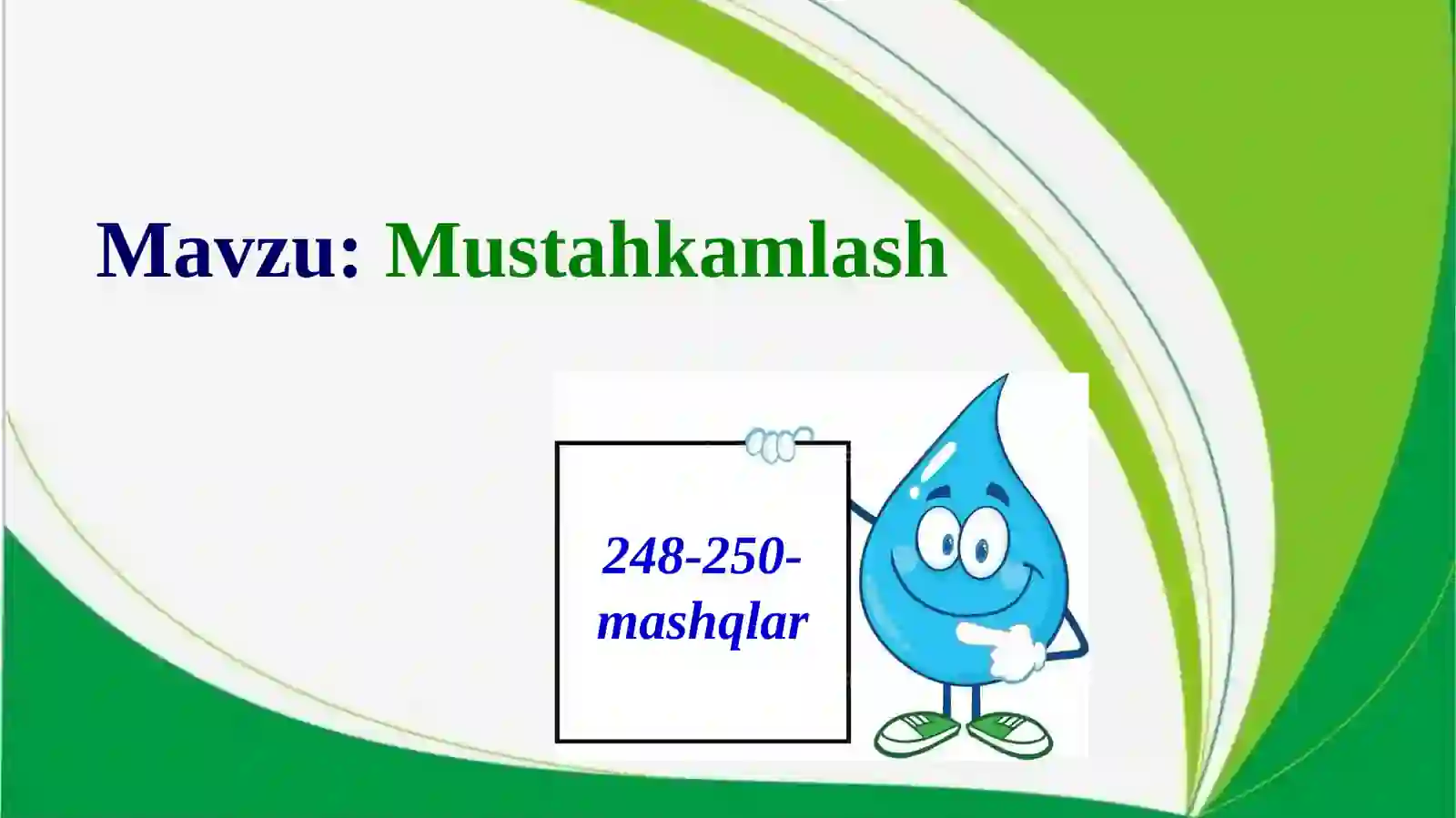 Mavzu: Mustahkamlash

248-250-mashqlar